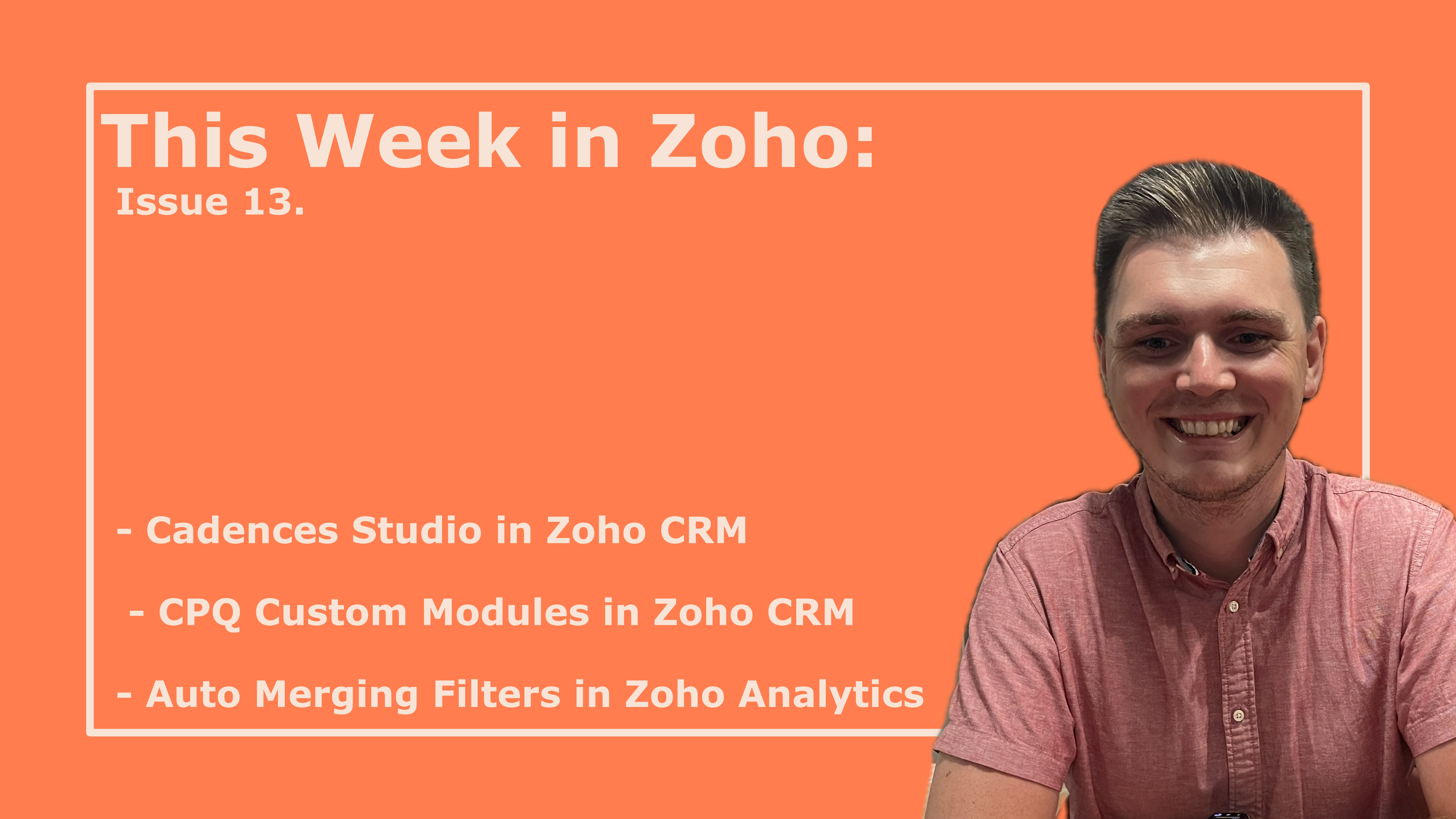 This Week in Zoho:
Issue 13.

- Cadences Studio in Zoho CRM

- CPQ Custom Modules in Zoho CRM

- Auto Merging Filters in Zoho Analytics